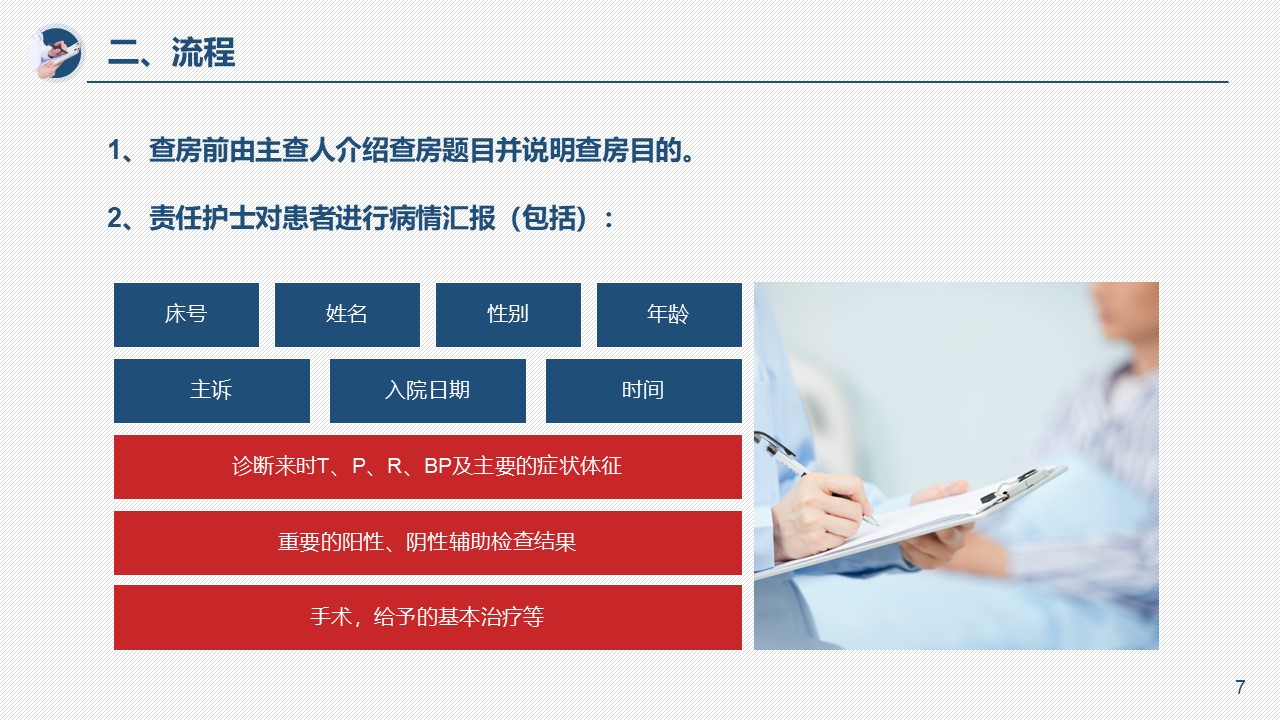 二、流程

1、查房前由主查人介绍查房题目并说明查房目的。

2、责任护士对患者进行病情汇报（包括）：

床号

姓名

性别

年龄

主诉

入院日期

时间

诊断来时T、P、R、BP及主要的症状体征

重要的阳性、阴性辅助检查结果

手术，给予的基本治疗等

7